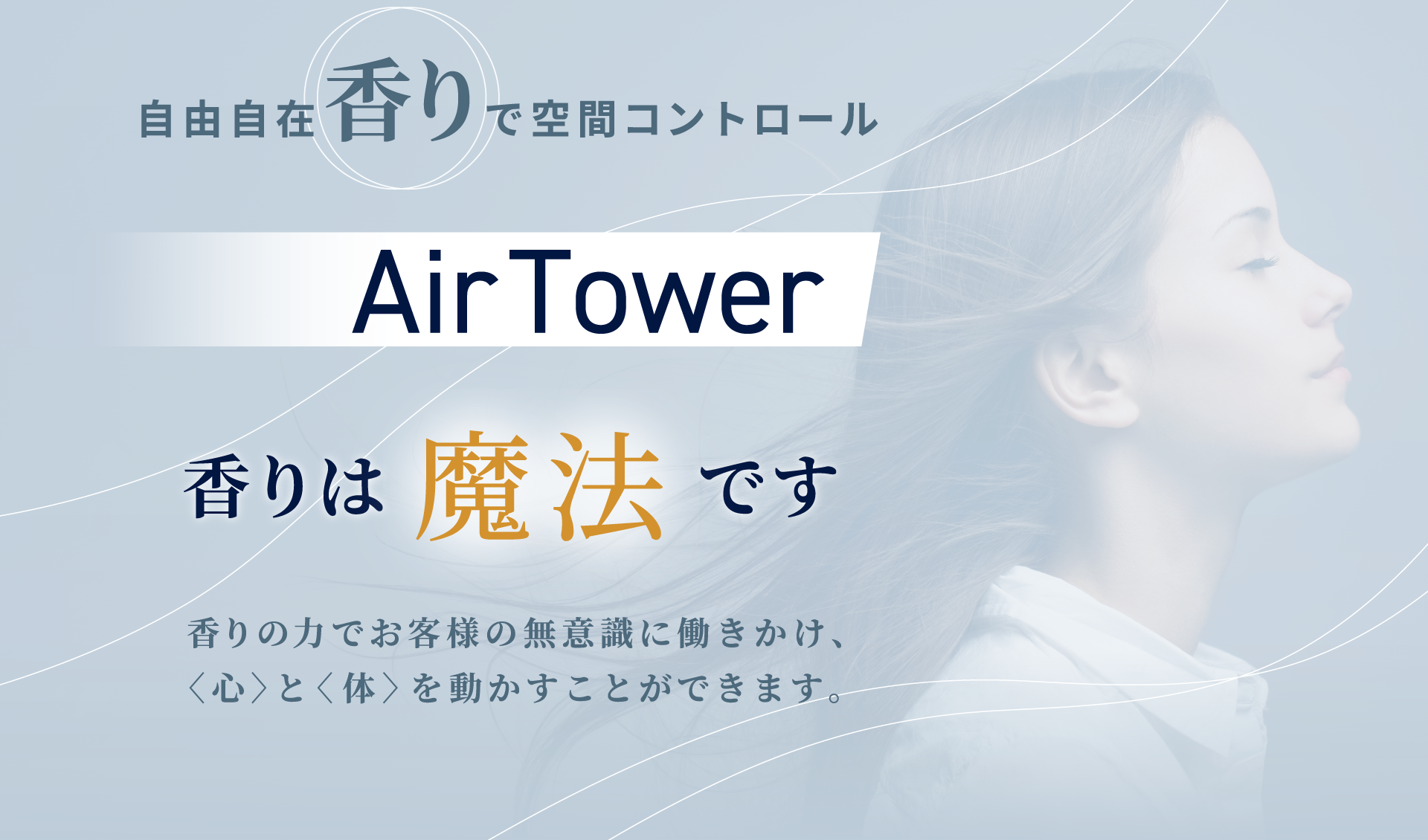 自由自在香りで空間コントロール

AirTower

香りは魔法です

香りの力でお客様の無意識に働きかけ、
〈心〉と〈体〉を動かすことができます。